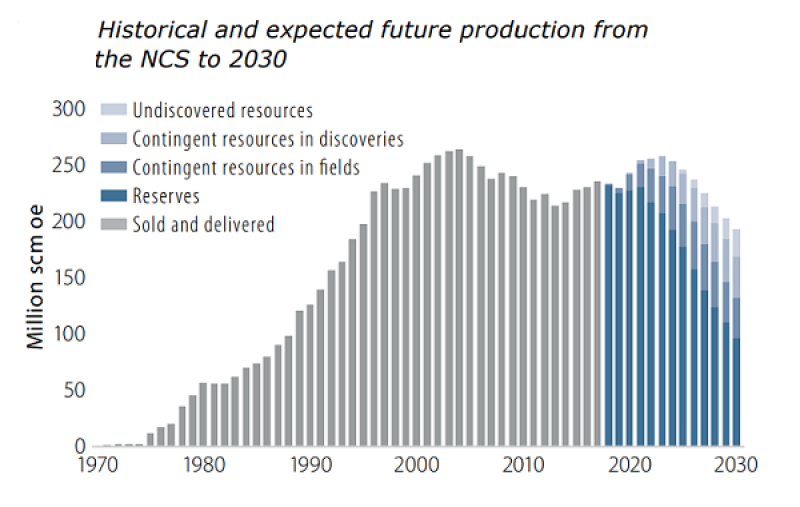 Historical and expected future production from the NCS to 2030

Undiscovered resources
Contingent resources in discoveries
Contingent resources in fields
Reserves
Sold and delivered

Million scm oe

300
250
200
150
100
50
0

1970
1980
1990
2000
2010
2020
2030